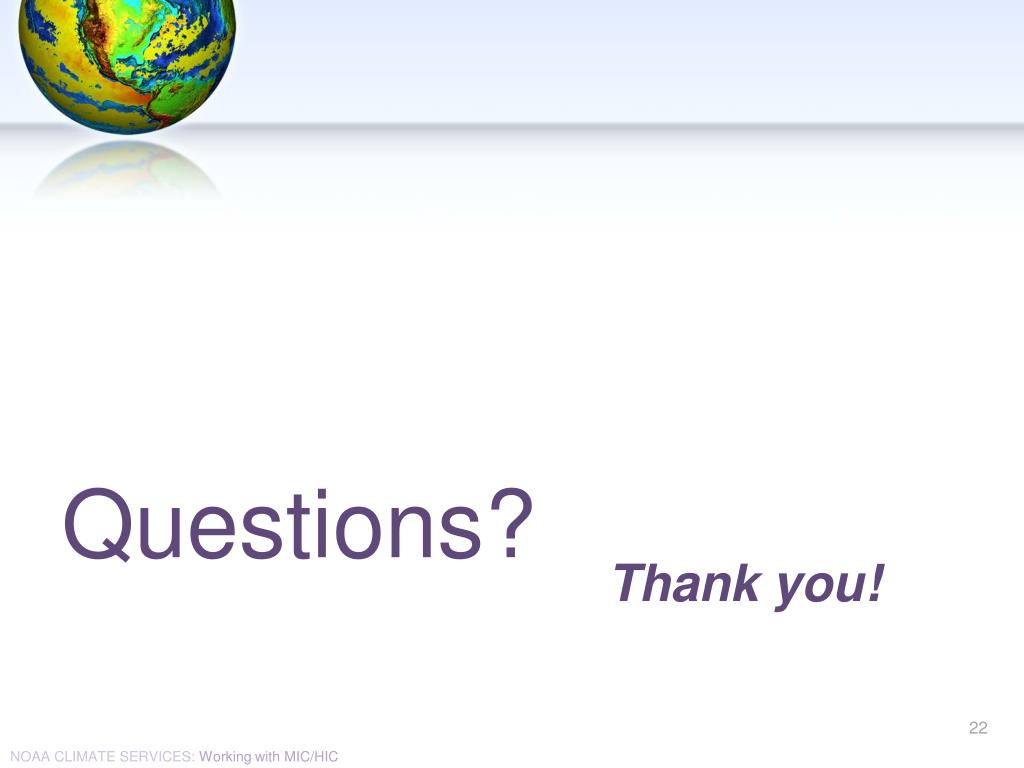 Questions?

Thank you!

22

NOAA CLIMATE SERVICES: Working with MIC/HIC